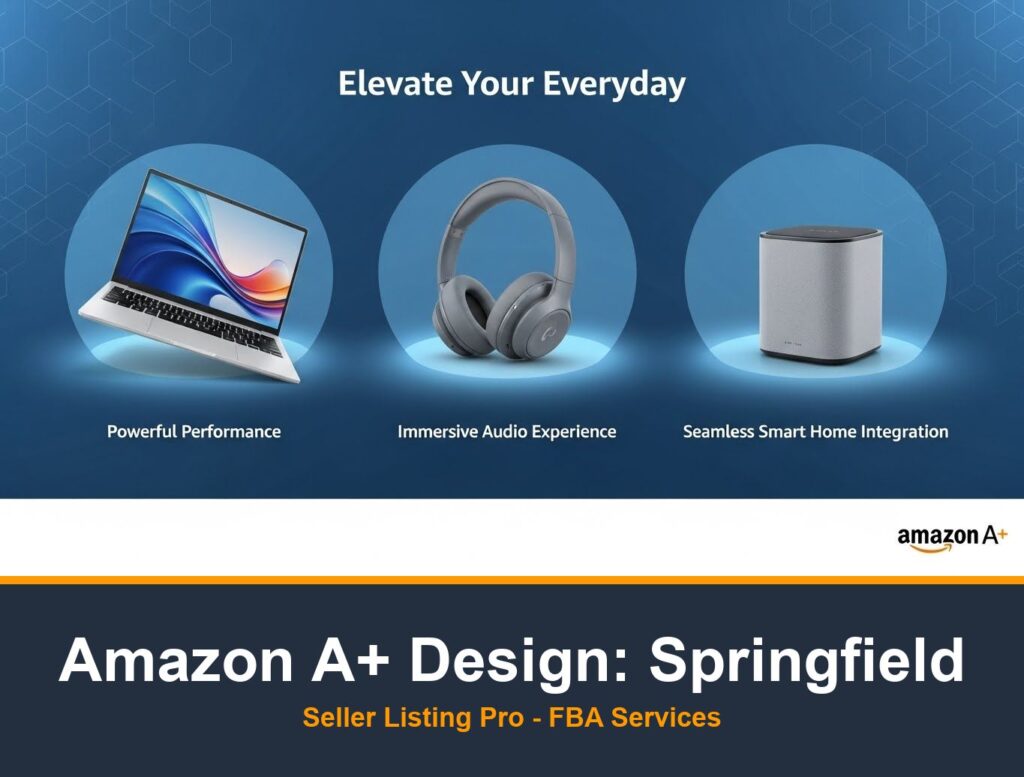 Elevate Your Everyday

Powerful Performance

Immersive Audio Experience

Seamless Smart Home Integration

amazon A+

Amazon A+ Design: Springfield

Seller Listing Pro - FBA Services